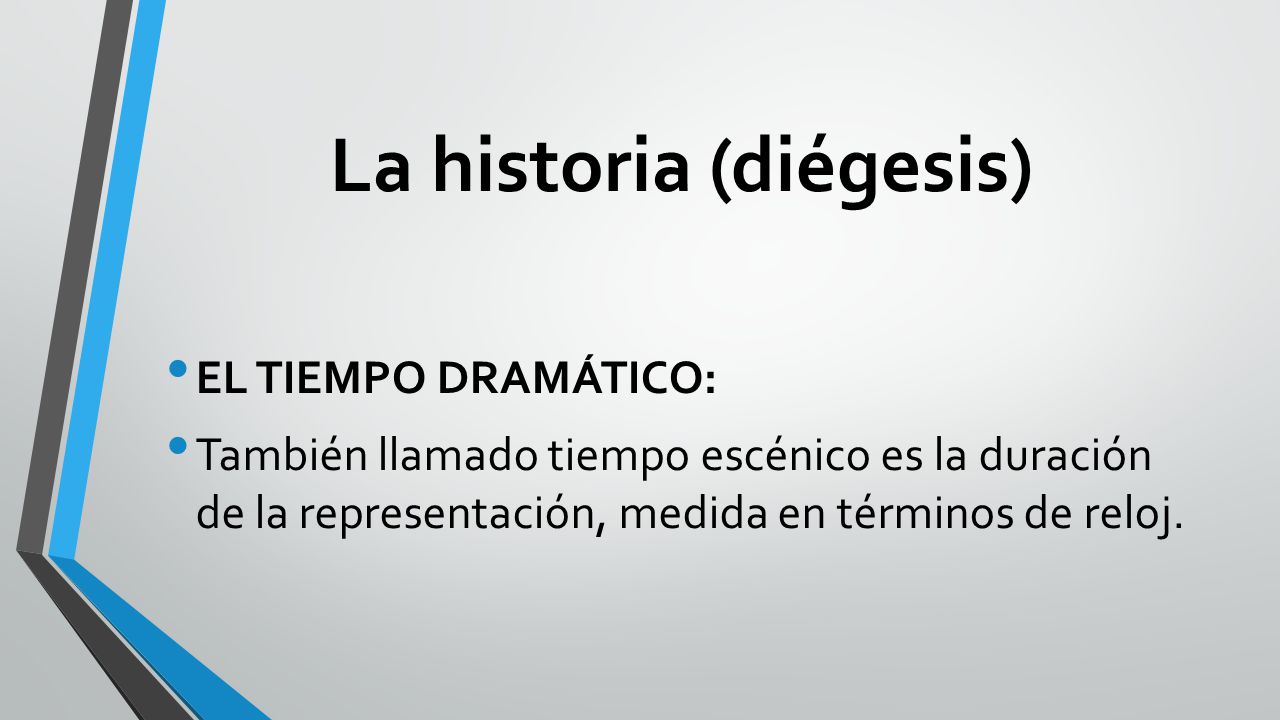 La historia (diégesis)

• EL TIEMPO DRAMÁTICO:

• También llamado tiempo escénico es la duración de la representación, medida en términos de reloj.